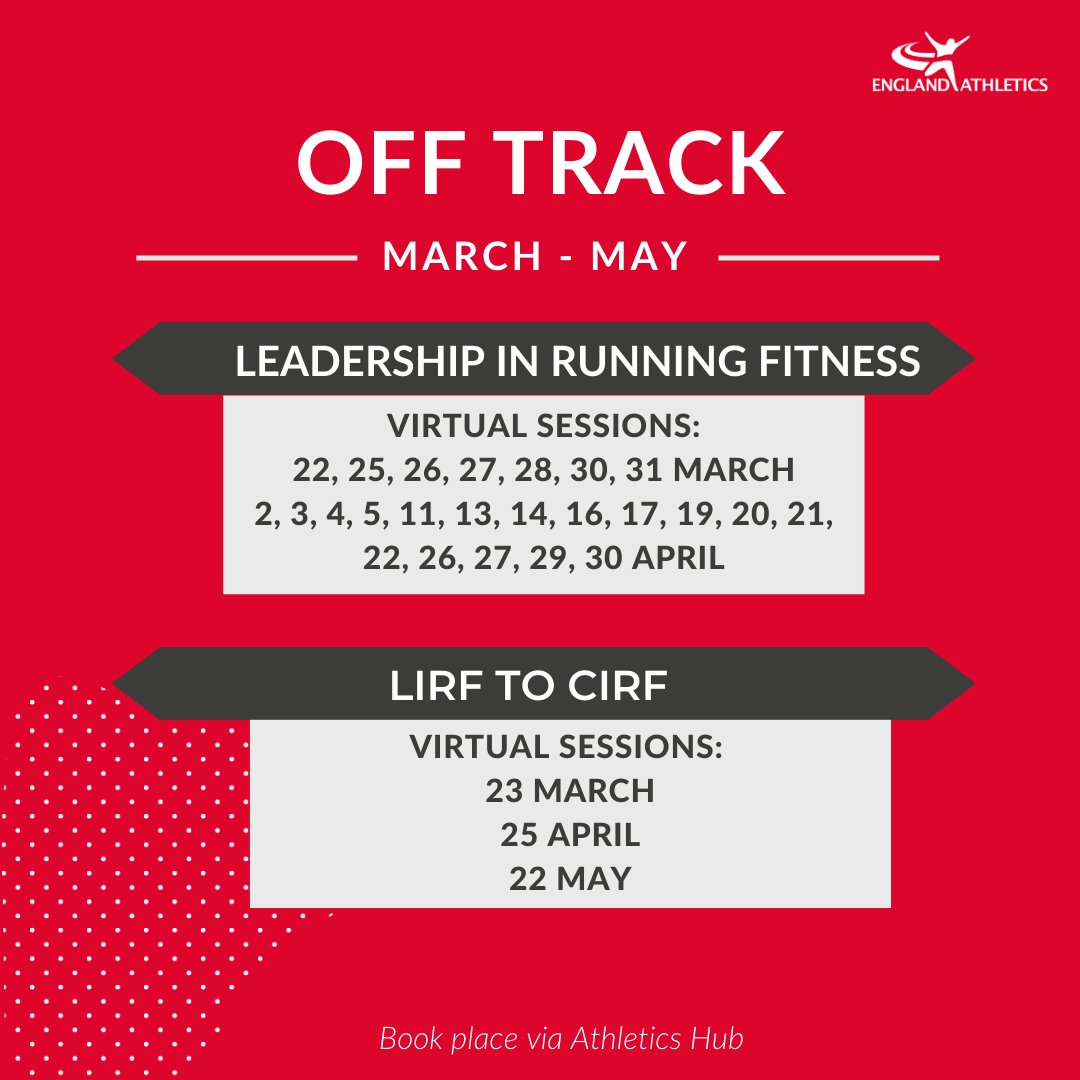 ENGLAND ATHLETICS

OFF TRACK

MARCH - MAY

LEADERSHIP IN RUNNING FITNESS

VIRTUAL SESSIONS:
22, 25, 26, 27, 28, 30, 31 MARCH
2, 3, 4, 5, 11, 13, 14, 16, 17, 19, 20, 21, 22, 26, 27, 29, 30 APRIL

LIRF TO CIRF

VIRTUAL SESSIONS:
23 MARCH
25 APRIL
22 MAY

Book place via Athletics Hub